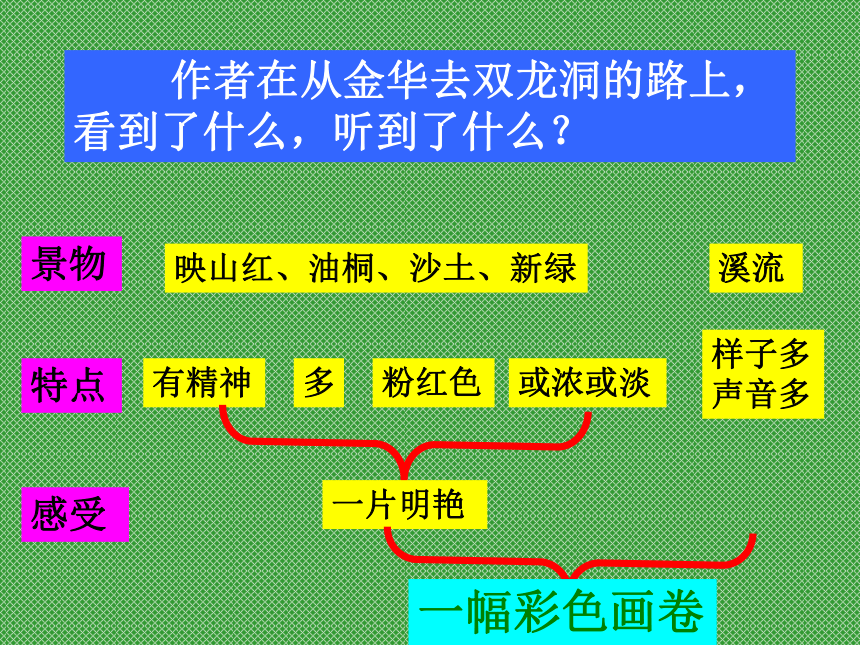 作者在从金华去双龙洞的路上，看到了什么，听到了什么？

景物

映山红、油桐、沙土、新绿

溪流

特点

有精神

多

粉红色

或浓或淡

样子多
声音多

感受

一片明艳

一幅彩色画卷